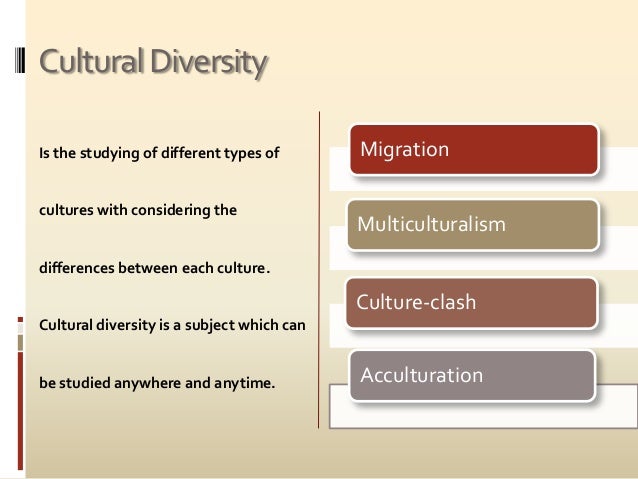 Cultural Diversity

Is the studying of different types of cultures with considering the differences between each culture.

Cultural diversity is a subject which can be studied anywhere and anytime.

Migration

Multiculturalism

Culture-clash

Acculturation